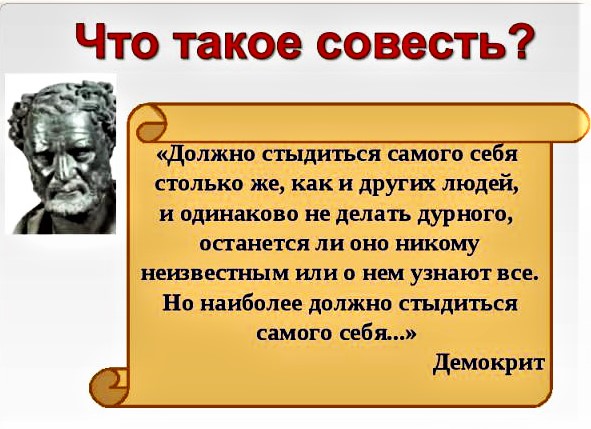 Что такое совесть?

«Должно стыдиться самого себя столько же, как и других людей, и одинаково не делать дурного, останется ли оно никому неизвестным или о нем узнают все. Но наиболее должно стыдиться самого себя...»

Демокрит